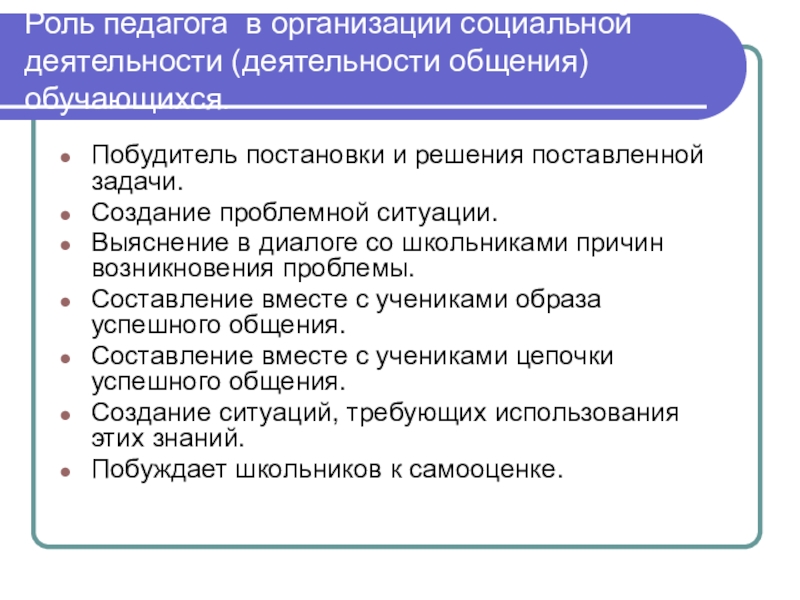 Роль педагога в организации социальной деятельности (деятельности общения) обучающихся

- Побудитель постановки и решения поставленной задачи.
- Создание проблемной ситуации.
- Выяснение в диалоге со школьниками причин возникновения проблемы.
- Составление вместе с учениками образа успешного общения.
- Составление вместе с учениками цепочки успешного общения.
- Создание ситуаций, требующих использования этих знаний.
- Побуждает школьников к самооценке.